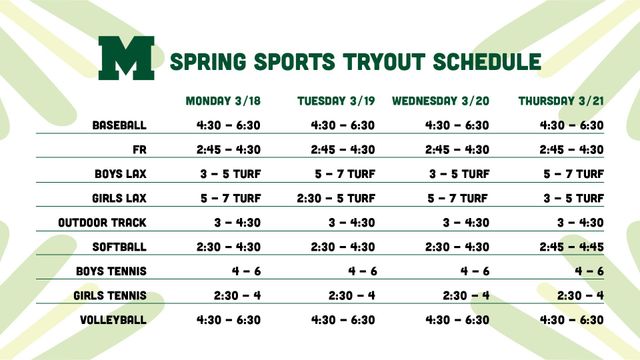 M SPRING SPORTS TRYOUT SCHEDULE

| | MONDAY 3/18 | TUESDAY 3/19 | WEDNESDAY 3/20 | THURSDAY 3/21 |
|---|---|---|---|---|
| BASEBALL | 4:30 – 6:30 | 4:30 – 6:30 | 4:30 – 6:30 | 4:30 – 6:30 |
| FR | 2:45 – 4:30 | 2:45 – 4:30 | 2:45 – 4:30 | 2:45 – 4:30 |
| BOYS LAX | 3 – 5 TURF | 5 – 7 TURF | 3 – 5 TURF | 5 – 7 TURF |
| GIRLS LAX | 5 – 7 TURF | 2:30 – 5 TURF | 5 – 7 TURF | 3 – 5 TURF |
| OUTDOOR TRACK | 3 – 4:30 | 3 – 4:30 | 3 – 4:30 | 3 – 4:30 |
| SOFTBALL | 2:30 – 4:30 | 2:30 – 4:30 | 2:30 – 4:30 | 2:45 – 4:45 |
| BOYS TENNIS | 4 – 6 | 4 – 6 | 4 – 6 | 4 – 6 |
| GIRLS TENNIS | 2:30 – 4 | 2:30 – 4 | 2:30 – 4 | 2:30 – 4 |
| VOLLEYBALL | 4:30 – 6:30 | 4:30 – 6:30 | 4:30 – 6:30 | 4:30 – 6:30 |